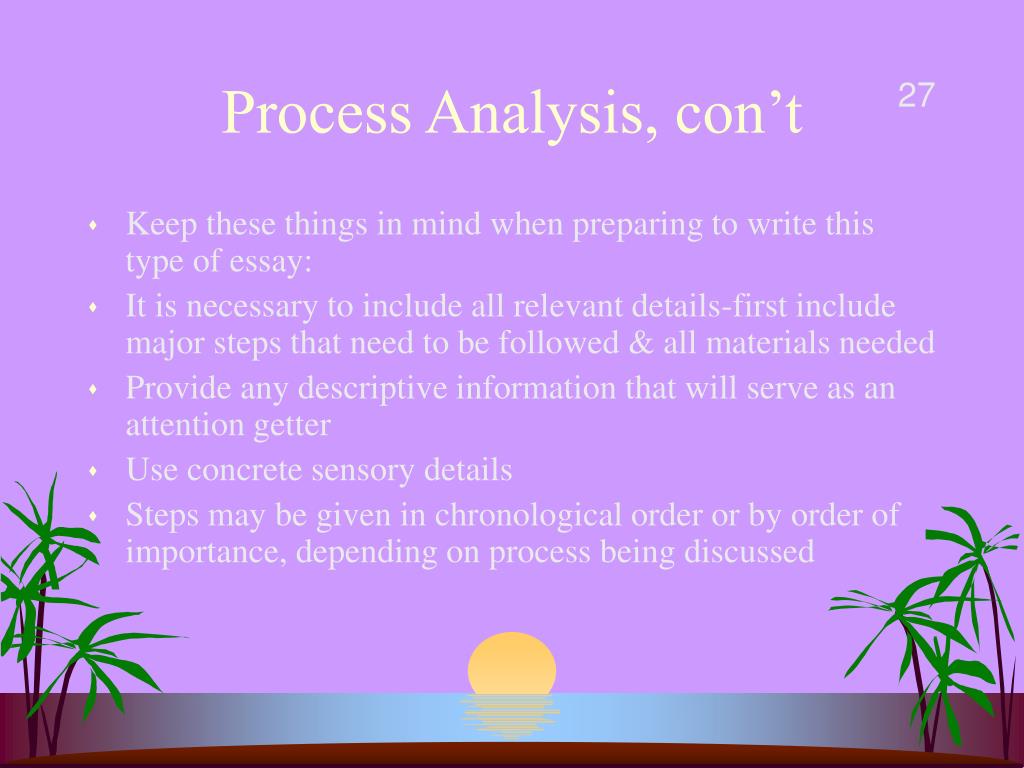 Process Analysis, con’t

27

- Keep these things in mind when preparing to write this type of essay:
- It is necessary to include all relevant details-first include major steps that need to be followed & all materials needed
- Provide any descriptive information that will serve as an attention getter
- Use concrete sensory details
- Steps may be given in chronological order or by order of importance, depending on process being discussed